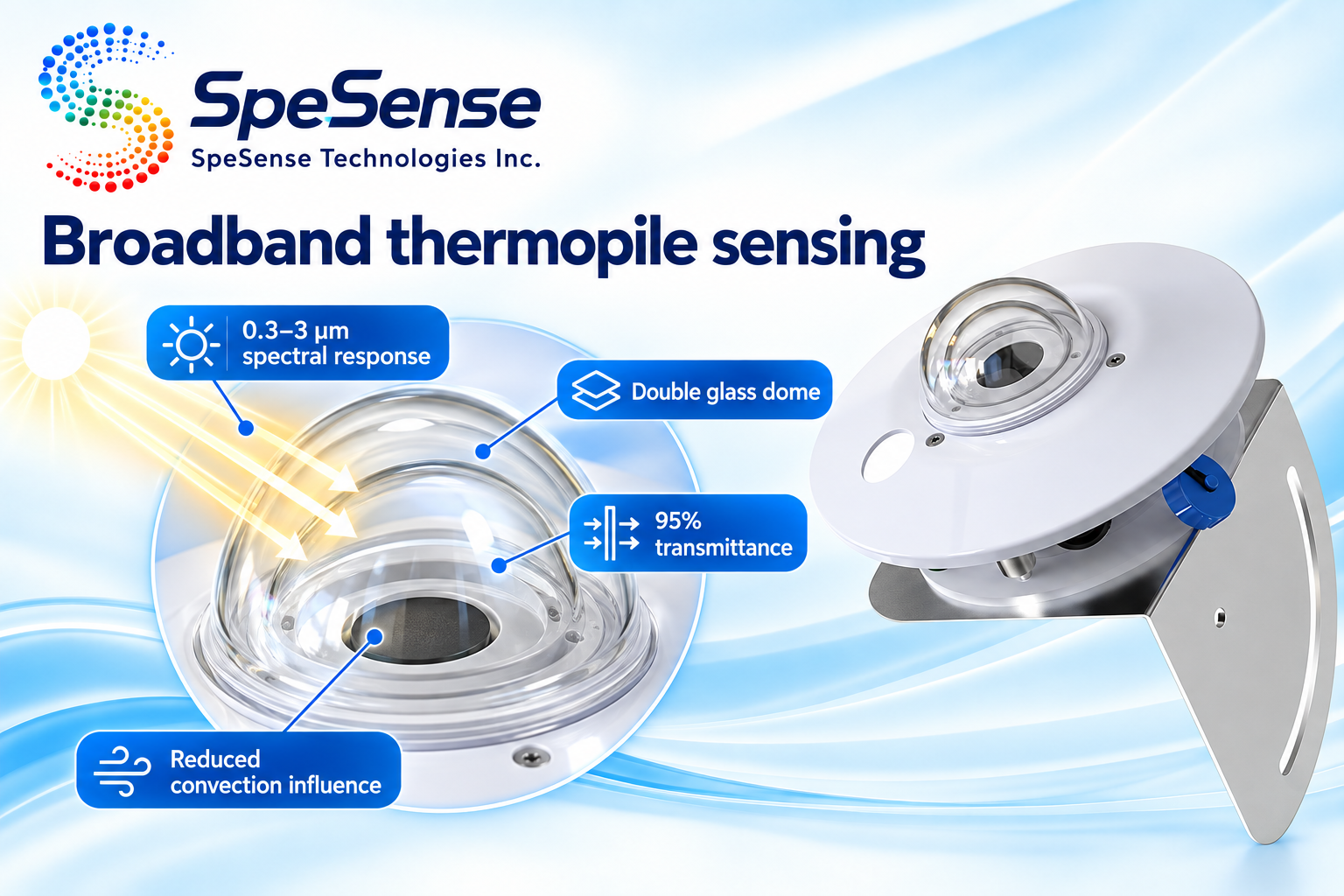 SpeSense
SpeSense Technologies Inc.

Broadband thermopile sensing

0.3–3 μm spectral response

Double glass dome

95% transmittance

Reduced convection influence